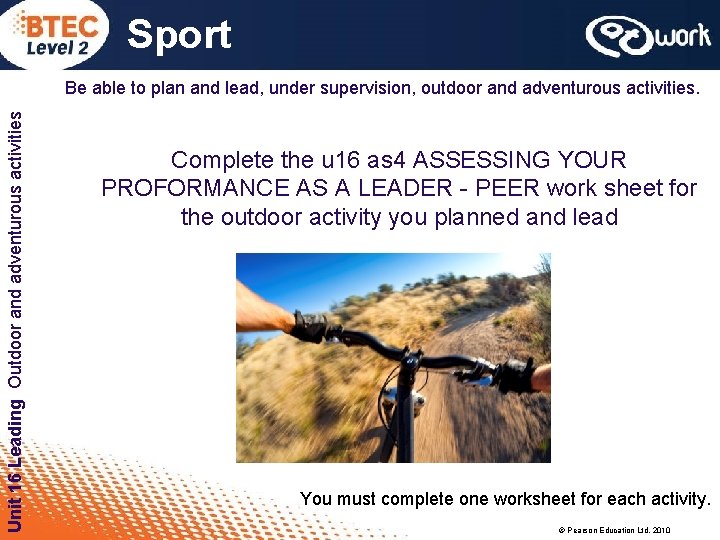 BTEC Level 2 Sport

work

Unit 16 Leading Outdoor and adventurous activities

Be able to plan and lead, under supervision, outdoor and adventurous activities.

Complete the u16 as4 ASSESSING YOUR PROFORMANCE AS A LEADER - PEER work sheet for the outdoor activity you planned and lead

You must complete one worksheet for each activity.

© Pearson Education Ltd. 2010